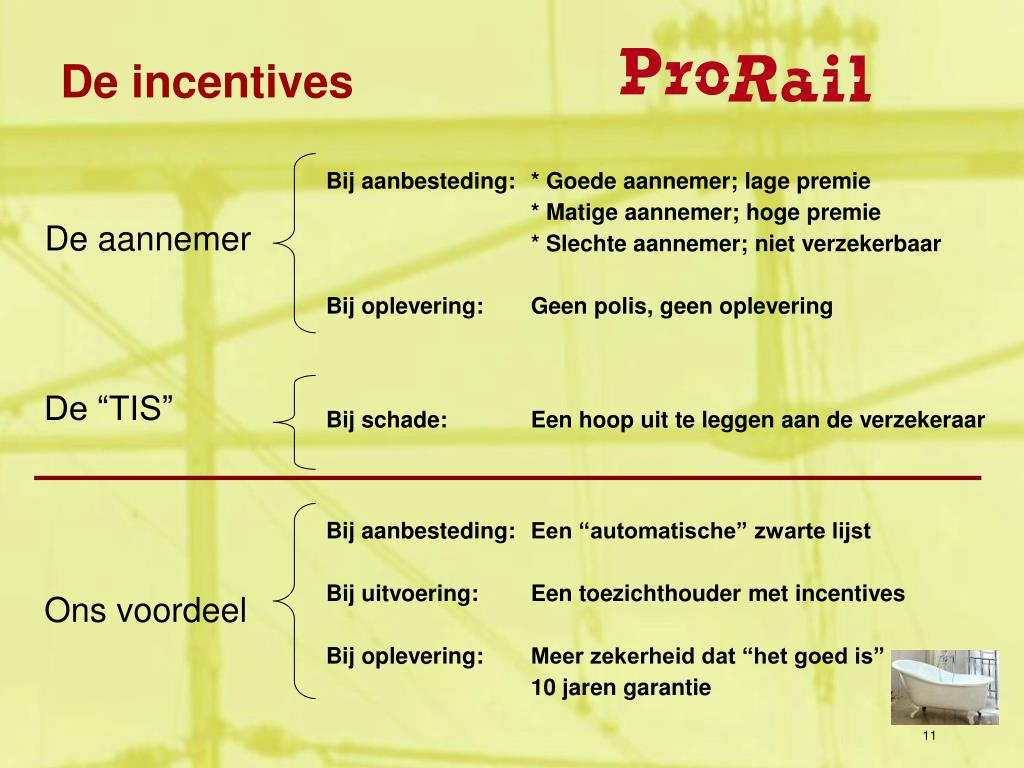 De incentives

ProRail

De aannemer

Bij aanbesteding: * Goede aannemer; lage premie
* Matige aannemer; hoge premie
* Slechte aannemer; niet verzekerbaar

Bij oplevering: Geen polis, geen oplevering

De “TIS”

Bij schade: Een hoop uit te leggen aan de verzekeraar

Ons voordeel

Bij aanbesteding: Een “automatische” zwarte lijst

Bij uitvoering: Een toezichthouder met incentives

Bij oplevering: Meer zekerheid dat “het goed is”
10 jaren garantie

11